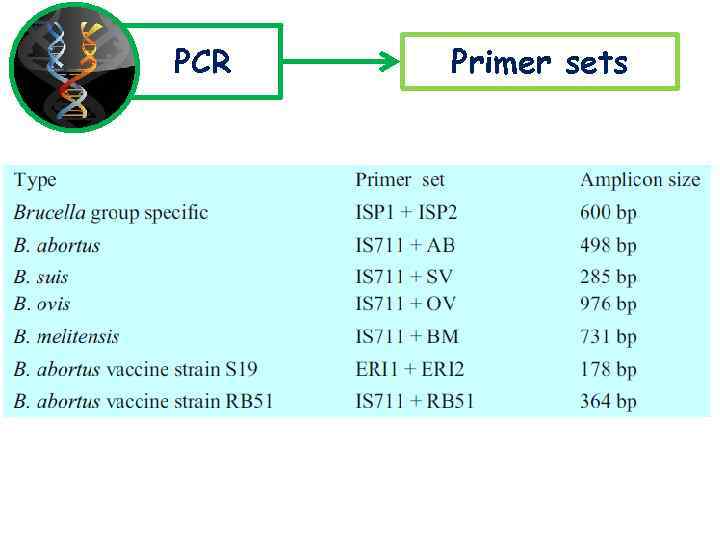 PCR

Primer sets

| Type | Primer set | Amplicon size |
|---|---|---|
| Brucella group specific | ISP1 + ISP2 | 600 bp |
| B. abortus | IS711 + AB | 498 bp |
| B. suis | IS711 + SV | 285 bp |
| B. ovis | IS711 + OV | 976 bp |
| B. melitensis | IS711 + BM | 731 bp |
| B. abortus vaccine strain S19 | ERI1 + ERI2 | 178 bp |
| B. abortus vaccine strain RB51 | IS711 + RB51 | 364 bp |